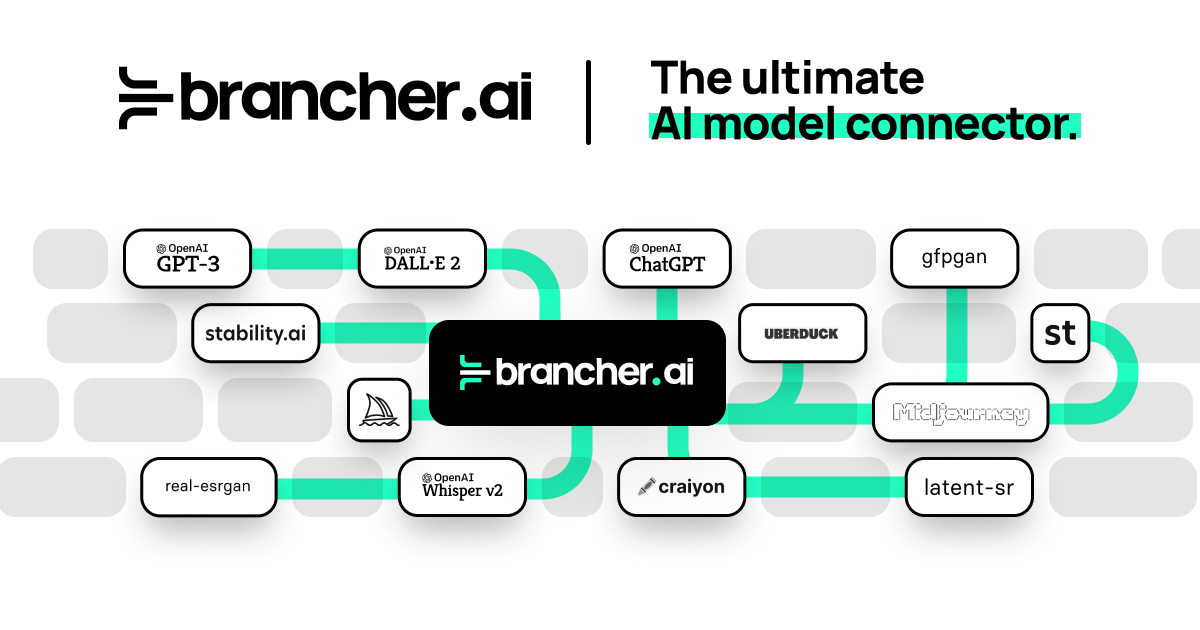 brancher.ai

The ultimate AI model connector.

OpenAI GPT-3

OpenAI DALL·E 2

OpenAI ChatGPT

gfpgan

stability.ai

brancher.ai

UBERDUCK

st

Midjourney

real-esrgan

OpenAI Whisper v2

craiyon

latent-sr